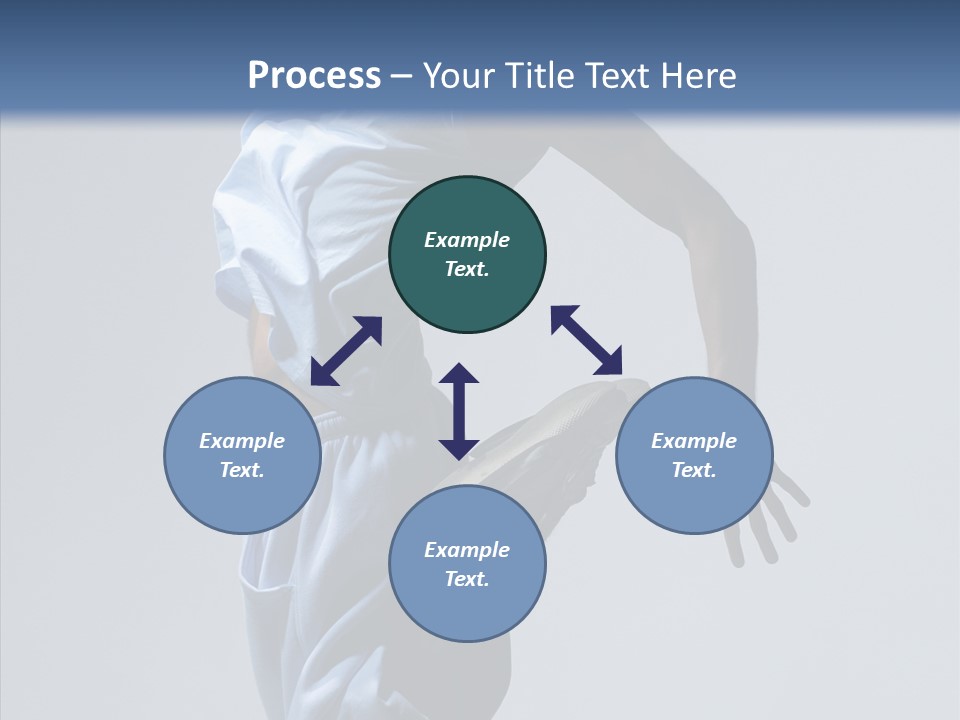 Process – Your Title Text Here

Example Text.

Example Text.

Example Text.

Example Text.